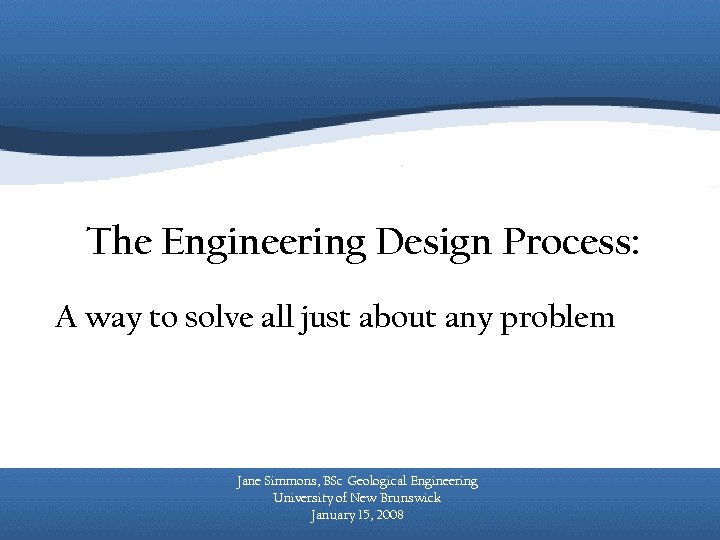 The Engineering Design Process:

A way to solve all just about any problem

Jane Simmons, BSc Geological Engineering
University of New Brunswick
January 15, 2008